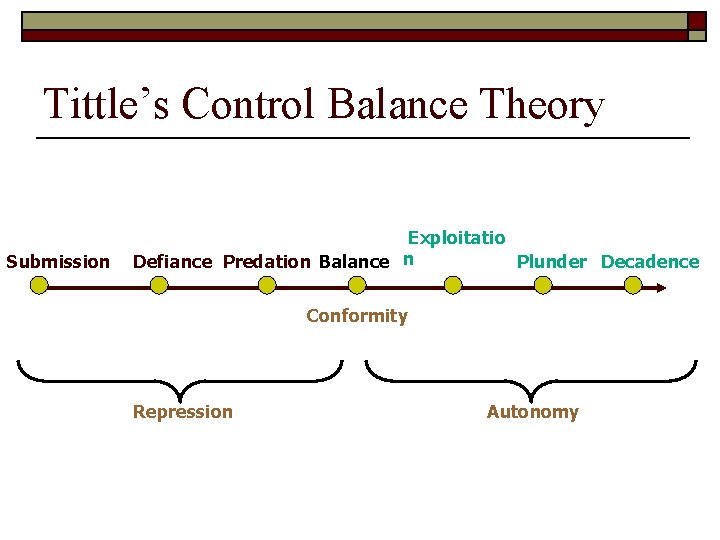 Tittle's Control Balance Theory

Submission Defiance Predation Balance Exploitatio n Plunder Decadence

Conformity

Repression

Autonomy